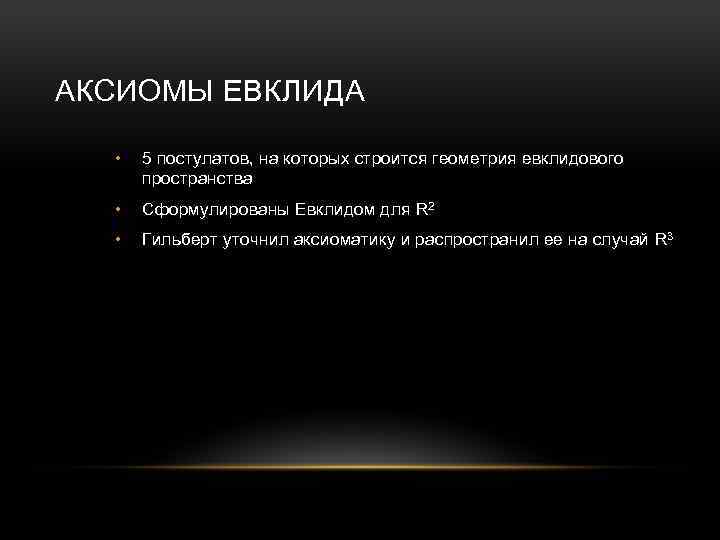 АКСИОМЫ ЕВКЛИДА

• 5 постулатов, на которых строится геометрия евклидового пространства

• Сформулированы Евклидом для $R^2$

• Гильберт уточнил аксиоматику и распространил ее на случай $R^3$